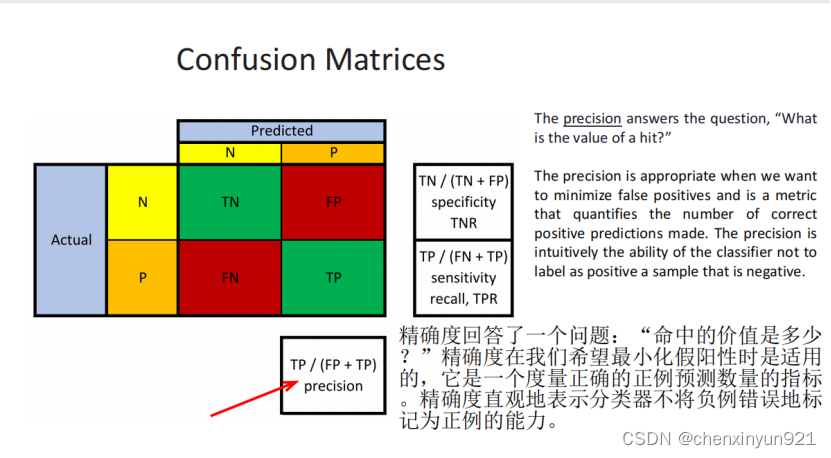 Confusion Matrices

| | | Predicted | |
|---|---|---|---|
| | | N | P |
| Actual | N | TN | FP |
| | P | FN | TP |

TN / (TN + FP)
specificity
TNR

TP / (FN + TP)
sensitivity
recall, TPR

TP / (FP + TP)
precision

The precision answers the question, "What is the value of a hit?"

The precision is appropriate when we want to minimize false positives and is a metric that quantifies the number of correct positive predictions made. The precision is intuitively the ability of the classifier not to label as positive a sample that is negative.

精确度回答了一个问题："命中的价值是多少？"精确度在我们希望最小化假阳性时是适用的，它是一个度量正确的正例预测数量的指标。精确度直观地表示分类器不将负例错误地标记为正例的能力。

CSDN @chenxinyun921